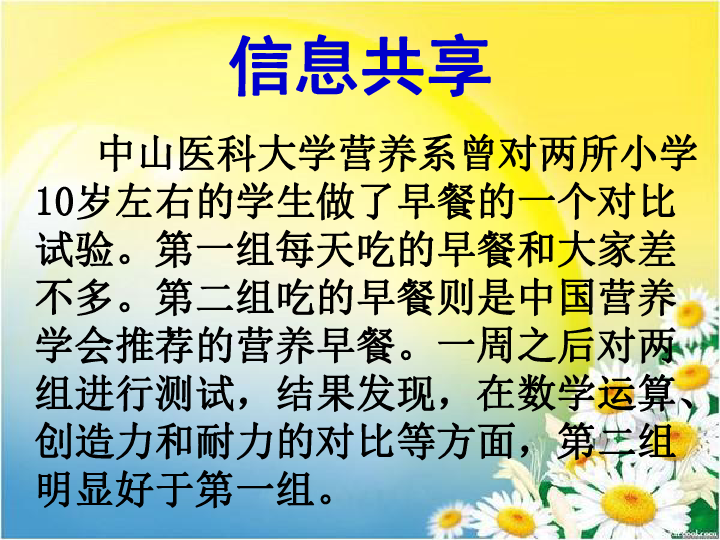 信息共享

中山医科大学营养系曾对两所小学10岁左右的学生做了早餐的一个对比试验。第一组每天吃的早餐和大家差不多。第二组吃的早餐则是中国营养学会推荐的营养早餐。一周之后对两组进行测试，结果发现，在数学运算、创造力和耐力的对比等方面，第二组明显好于第一组。